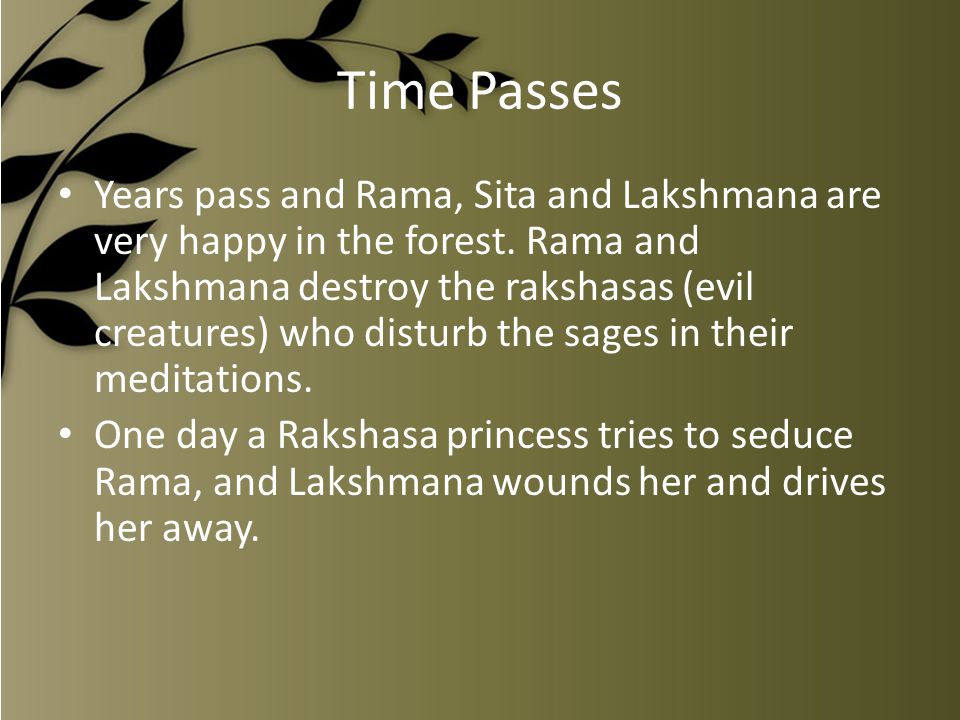 Time Passes

• Years pass and Rama, Sita and Lakshmana are very happy in the forest. Rama and Lakshmana destroy the rakshasas (evil creatures) who disturb the sages in their meditations.
• One day a Rakshasa princess tries to seduce Rama, and Lakshmana wounds her and drives her away.